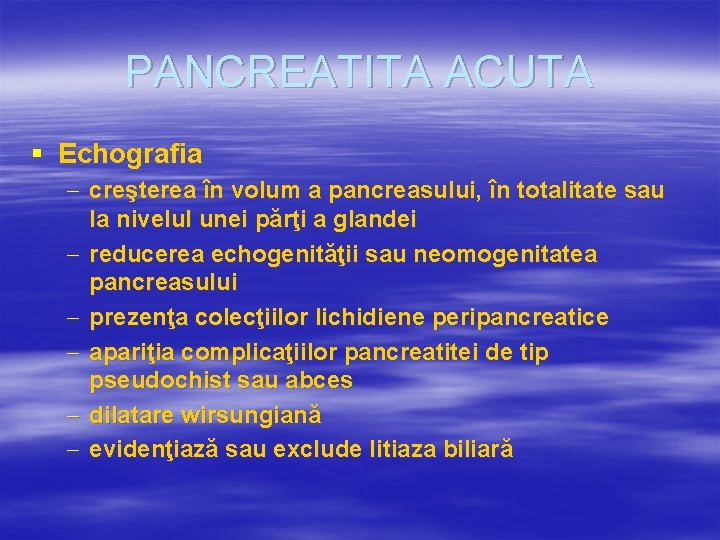 PANCREATITA ACUTA

▪ Echografia
– creşterea în volum a pancreasului, în totalitate sau la nivelul unei părţi a glandei
– reducerea echogenităţii sau neomogenitatea pancreasului
– prezenţa colecţiilor lichidiene peripancreatice
– apariţia complicaţiilor pancreatitei de tip pseudochist sau abces
– dilatare wirsungiană
– evidenţiază sau exclude litiaza biliară